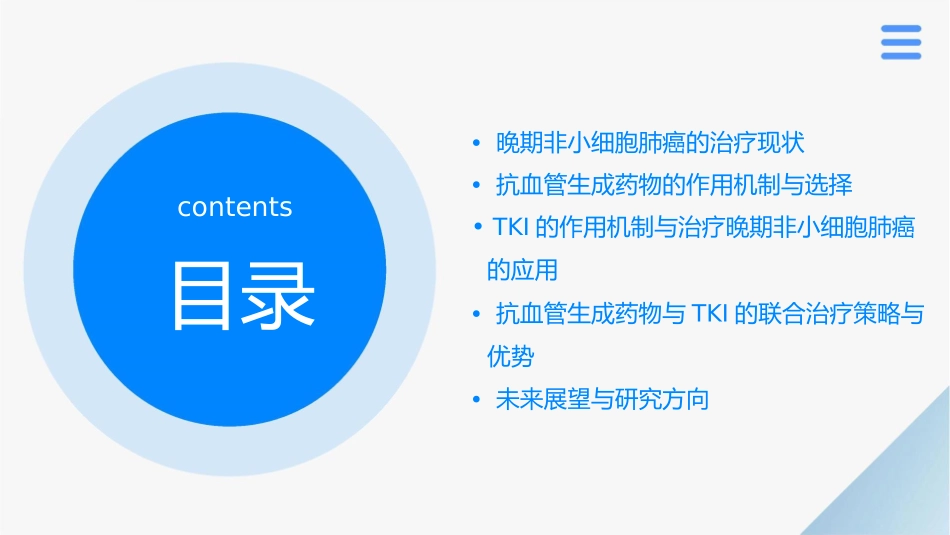 contents

目录

• 晚期非小细胞肺癌的治疗现状
• 抗血管生成药物的作用机制与选择
• TKI 的作用机制与治疗晚期非小细胞肺癌的应用
• 抗血管生成药物与 TKI 的联合治疗策略与优势
• 未来展望与研究方向